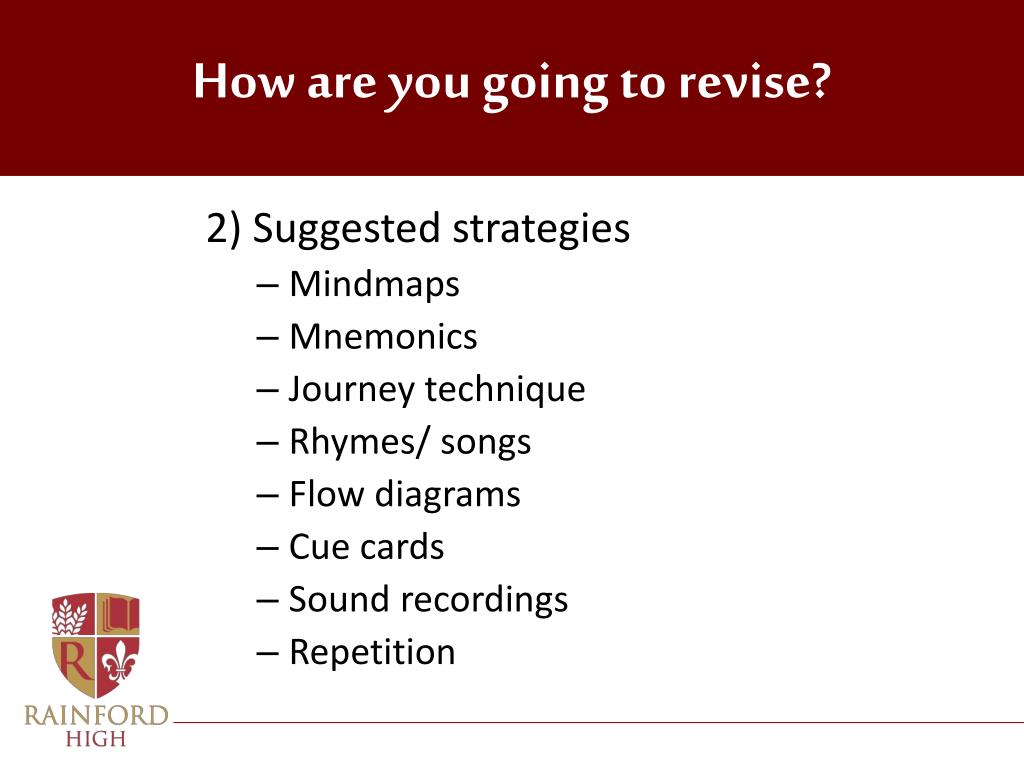 How are you going to revise?

2) Suggested strategies
– Mindmaps
– Mnemonics
– Journey technique
– Rhymes/ songs
– Flow diagrams
– Cue cards
– Sound recordings
– Repetition

R
RAINFORD
HIGH